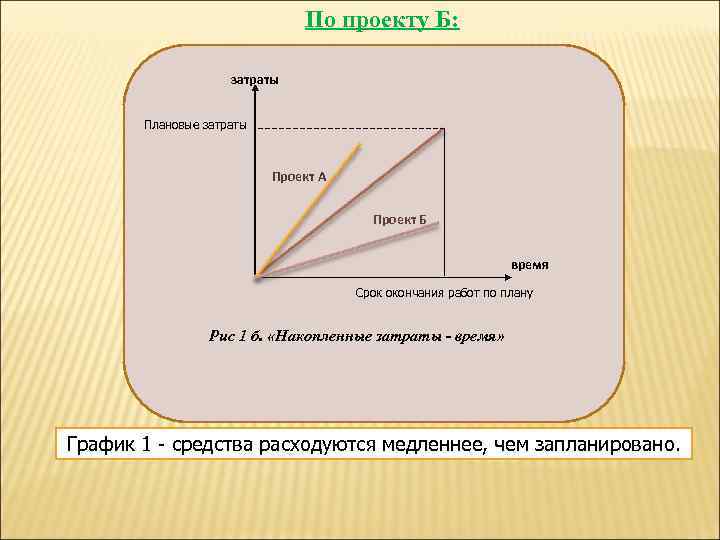 По проекту Б:

затраты

Плановые затраты

Проект А

Проект Б

время

Срок окончания работ по плану

Рис 1 б. «Накопленные затраты - время»

График 1 - средства расходуются медленнее, чем запланировано.